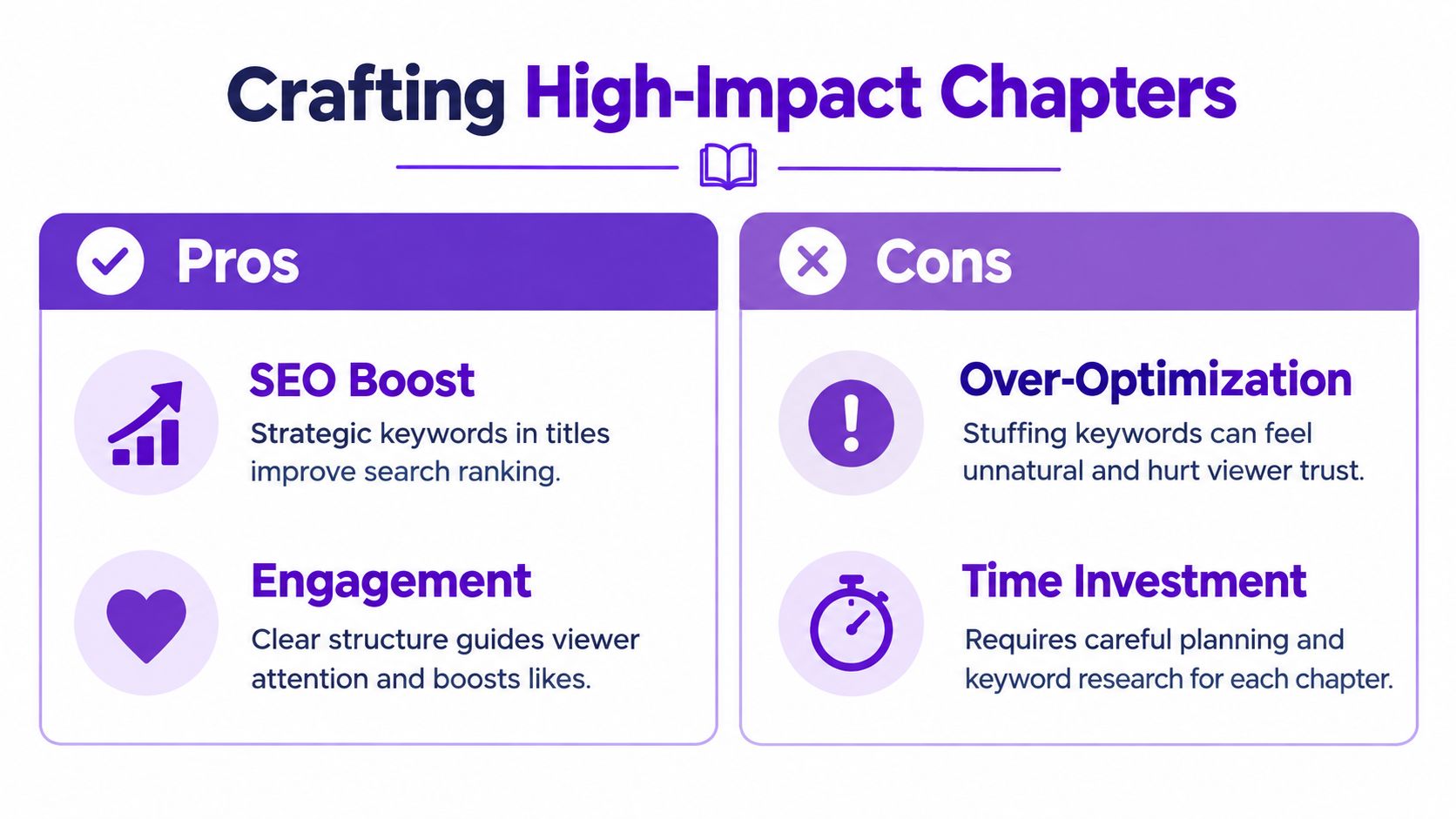 Crafting High-Impact Chapters

Pros

SEO Boost

Strategic keywords in titles improve search ranking.

Engagement

Clear structure guides viewer attention and boosts likes.

Cons

Over-Optimization

Stuffing keywords can feel unnatural and hurt viewer trust.

Time Investment

Requires careful planning and keyword research for each chapter.